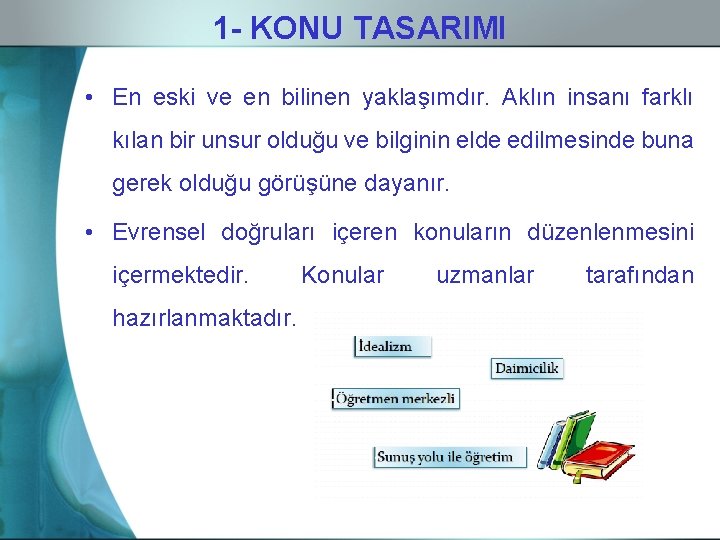 1- KONU TASARIMI

• En eski ve en bilinen yaklaşımdır. Aklın insanı farklı kılan bir unsur olduğu ve bilginin elde edilmesinde buna gerek olduğu görüşüne dayanır.

• Evrensel doğruları içeren konuların düzenlenmesini içermektedir. Konular uzmanlar tarafından hazırlanmaktadır.

İdealizm

Daimicilik

Öğretmen merkezli

Sunuş yolu ile öğretim